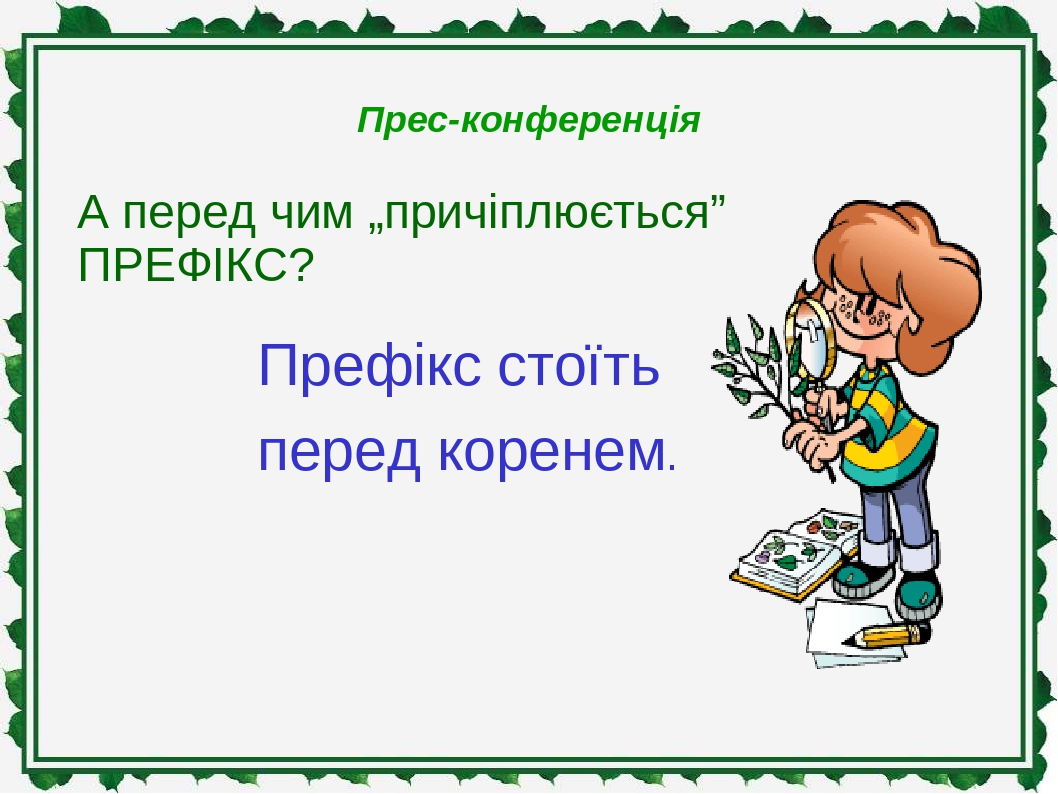 Прес-конференція

А перед чим „причіплюється” ПРЕФІКС?

Префікс стоїть перед коренем.